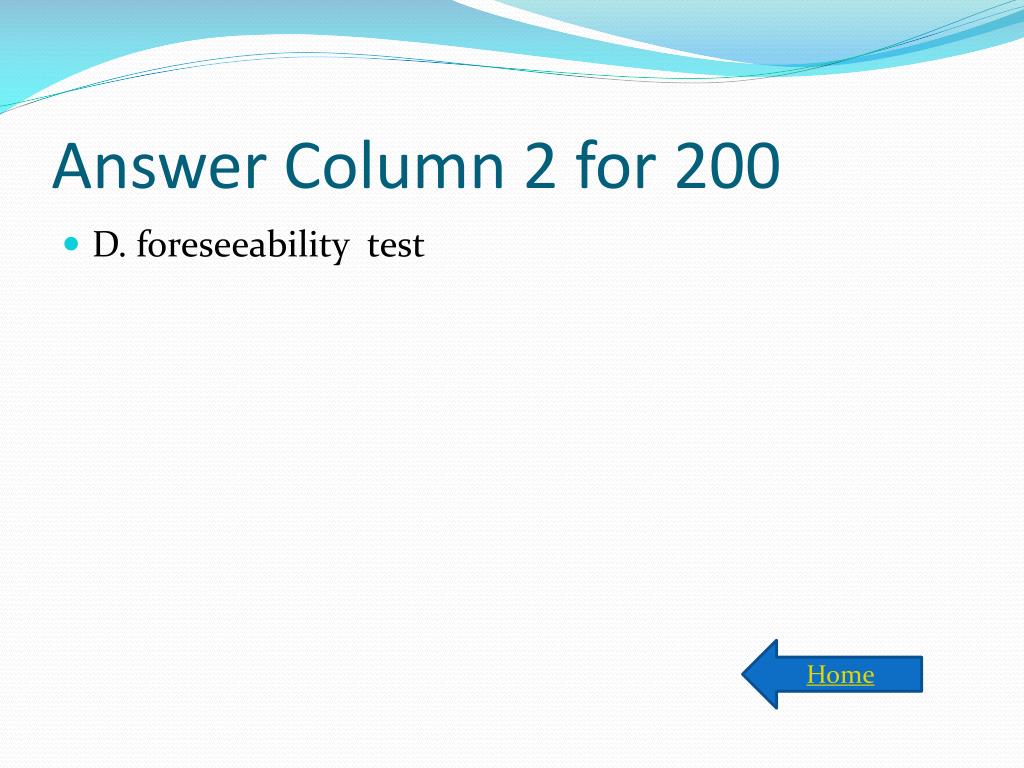 Answer Column 2 for 200

D. foreseeability test

Home